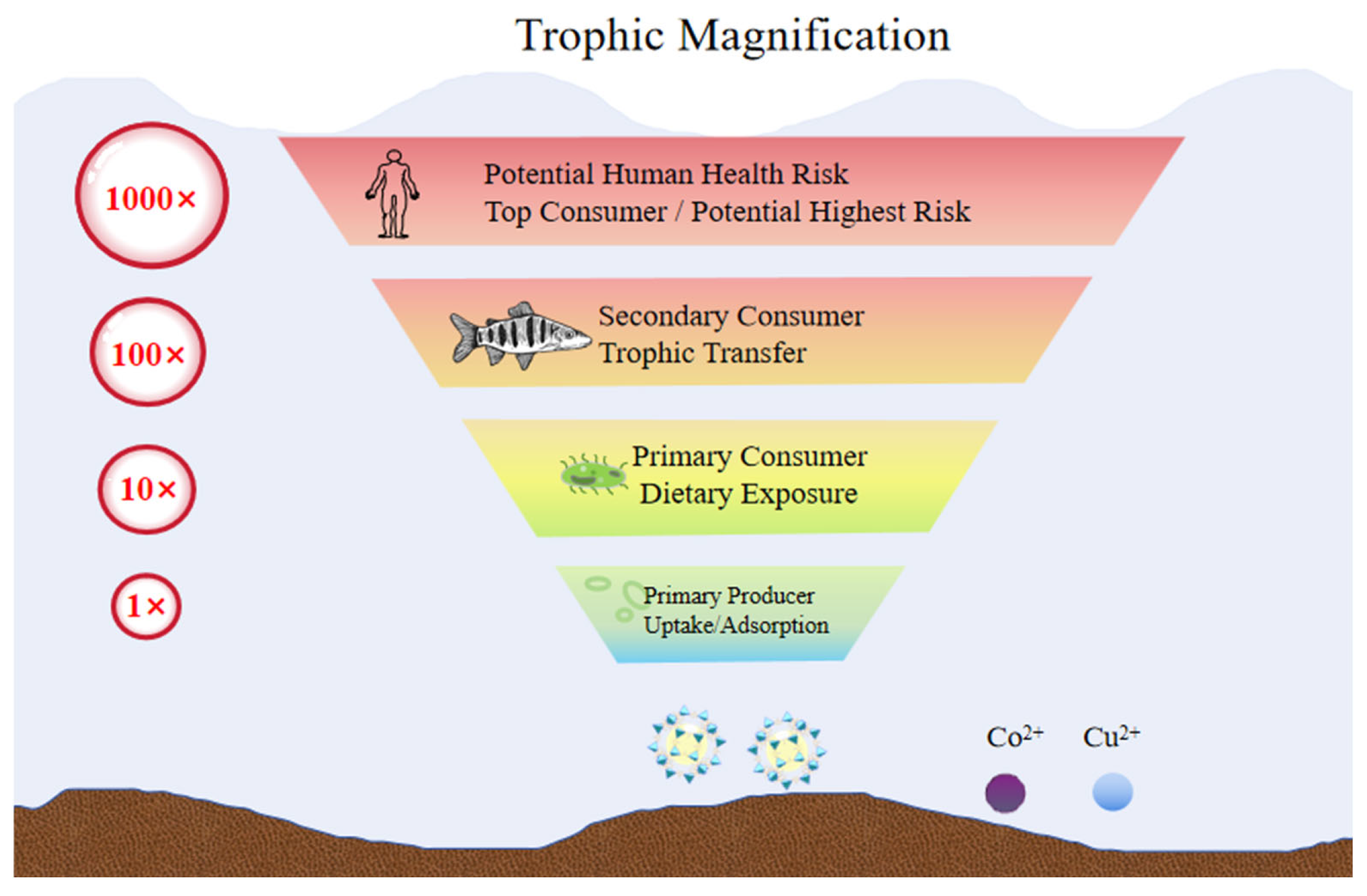 Trophic Magnification

1000×

Potential Human Health Risk
Top Consumer / Potential Highest Risk

100×

Secondary Consumer
Trophic Transfer

10×

Primary Consumer
Dietary Exposure

1×

Primary Producer
Uptake/Adsorption

$Co^{2+}$ $Cu^{2+}$